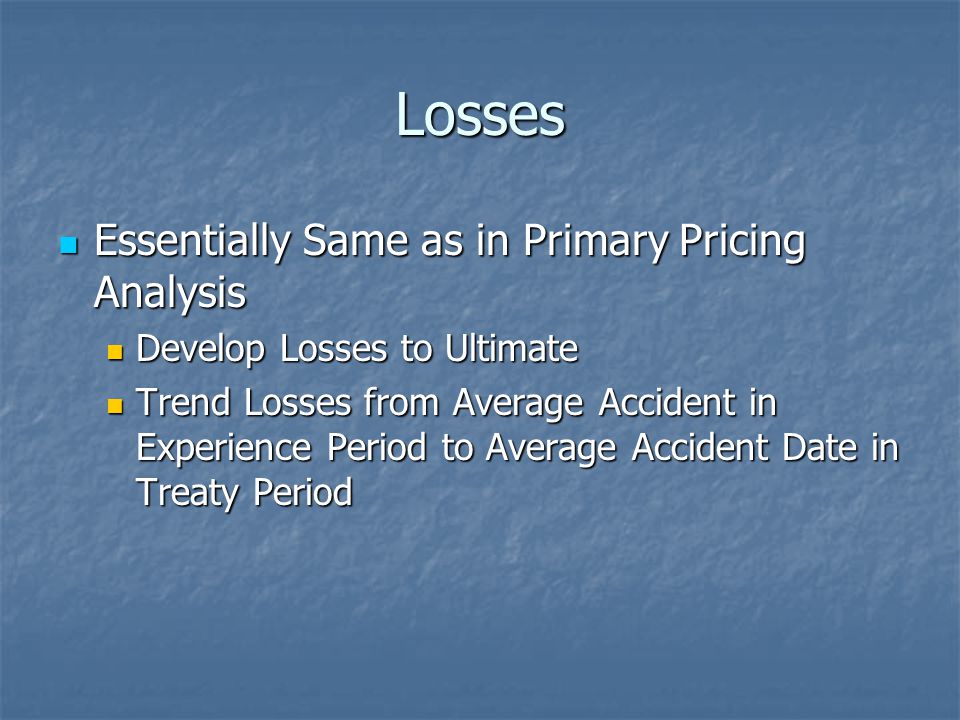 Losses

Essentially Same as in Primary Pricing Analysis

Develop Losses to Ultimate

Trend Losses from Average Accident in Experience Period to Average Accident Date in Treaty Period